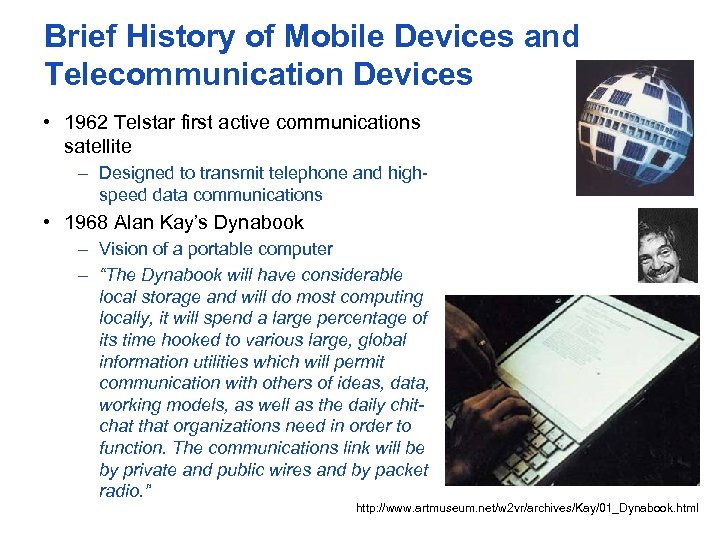 Brief History of Mobile Devices and Telecommunication Devices

• 1962 Telstar first active communications satellite
– Designed to transmit telephone and high-speed data communications
• 1968 Alan Kay's Dynabook
– Vision of a portable computer
– "The Dynabook will have considerable local storage and will do most computing locally, it will spend a large percentage of its time hooked to various large, global information utilities which will permit communication with others of ideas, data, working models, as well as the daily chit-chat that organizations need in order to function. The communications link will be by private and public wires and by packet radio."

http://www.artmuseum.net/w2vr/archives/Kay/01_Dynabook.html